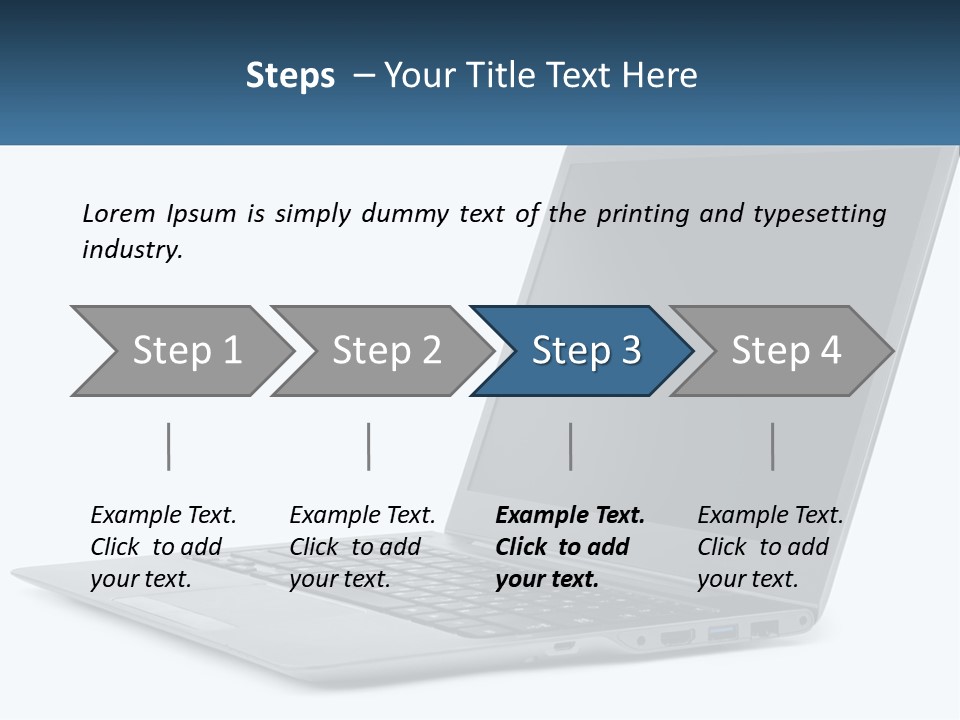 Steps – Your Title Text Here

Lorem Ipsum is simply dummy text of the printing and typesetting industry.

Step 1

Step 2

Step 3

Step 4

Example Text. Click to add your text.

Example Text. Click to add your text.

Example Text. Click to add your text.

Example Text. Click to add your text.